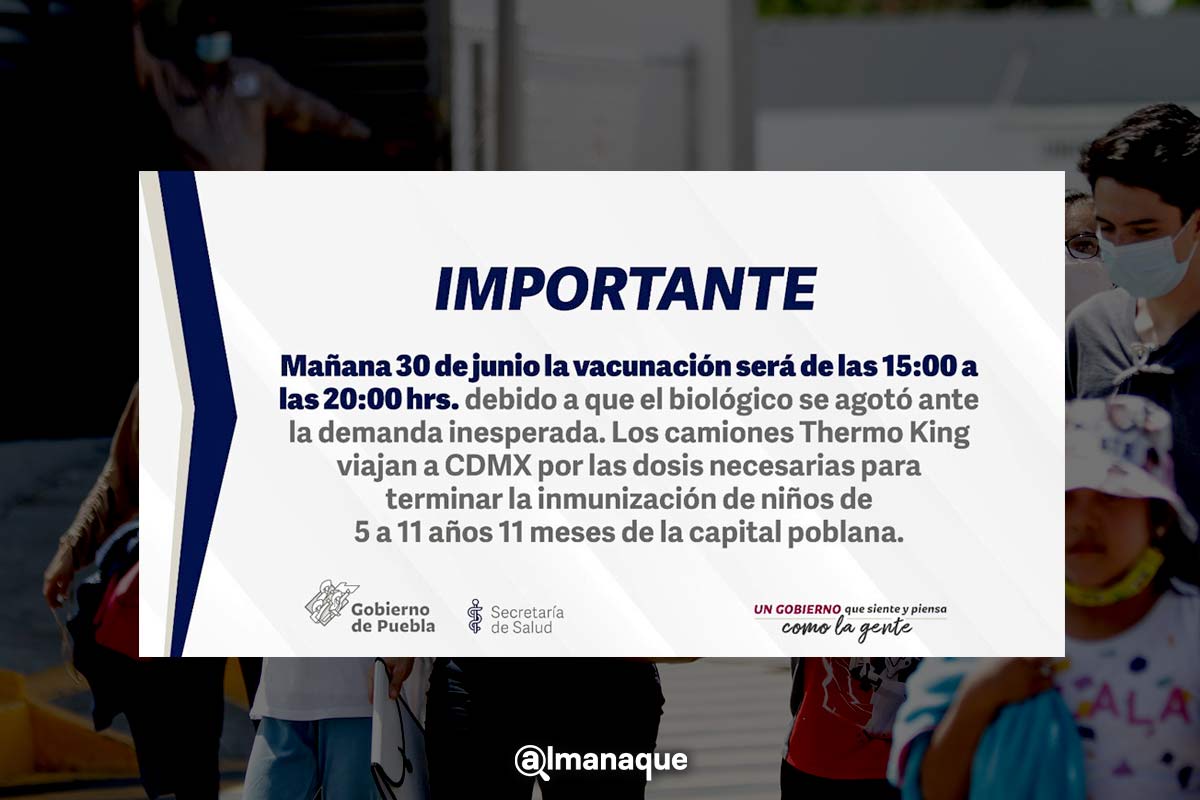 IMPORTANTE

Mañana 30 de junio la vacunación será de las 15:00 a las 20:00 hrs. debido a que el biológico se agotó ante la demanda inesperada. Los camiones Thermo King viajan a CDMX por las dosis necesarias para terminar la inmunización de niños de 5 a 11 años 11 meses de la capital poblana.

Gobierno de Puebla

Secretaría de Salud

UN GOBIERNO que siente y piensa como la gente

@lmanaque